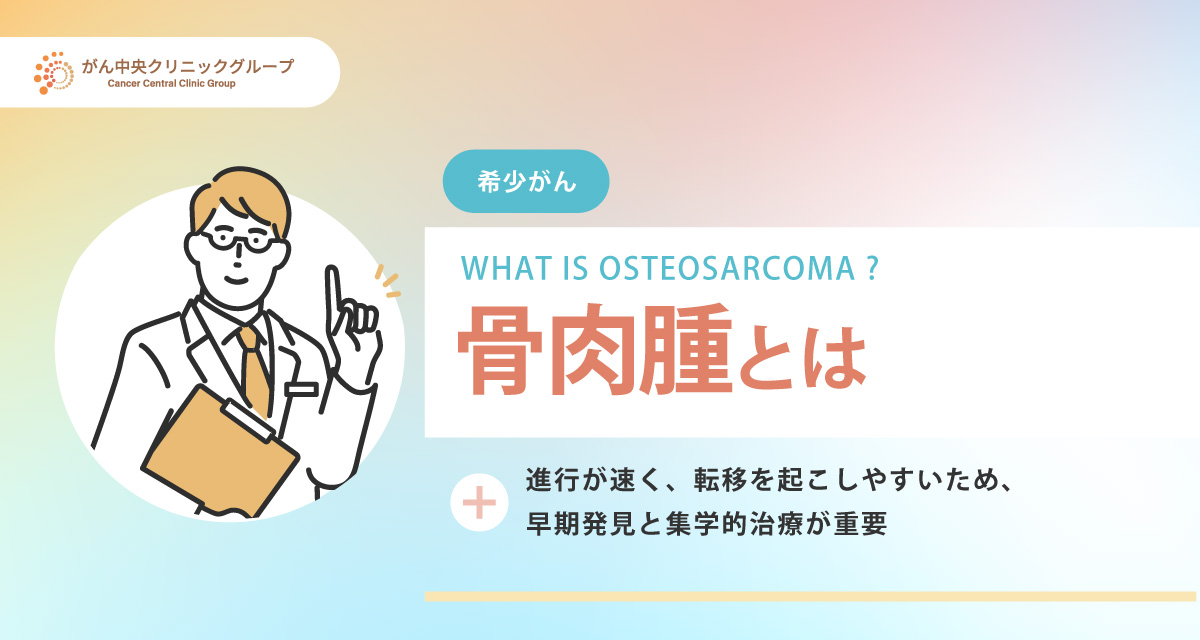 がん中央クリニックグループ
Cancer Central Clinic Group

希少がん

WHAT IS OSTEOSARCOMA ?

骨肉腫とは

進行が速く、転移を起こしやすいため、
早期発見と集学的治療が重要